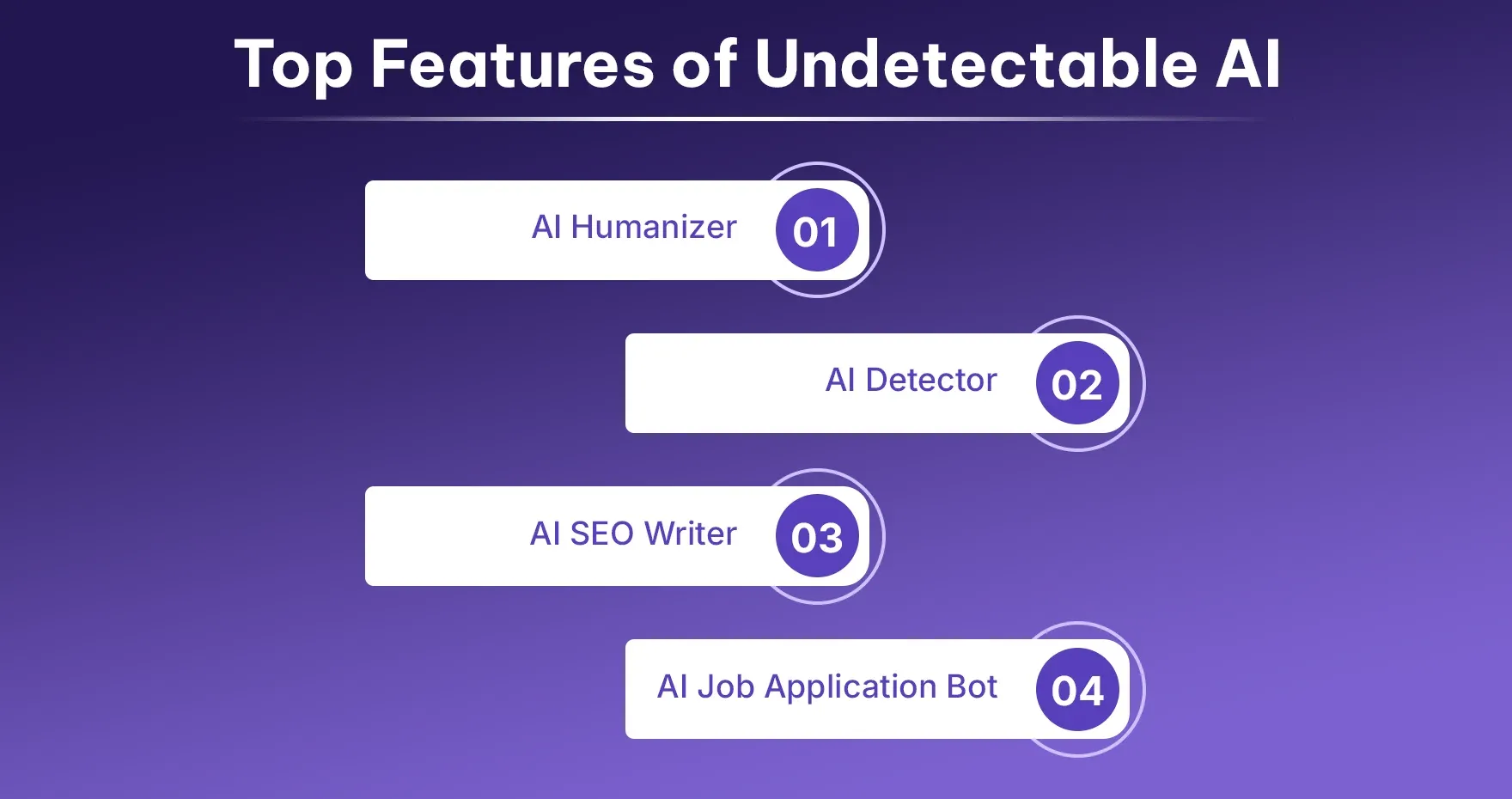 Top Features of Undetectable AI

AI Humanizer 01

AI Detector 02

AI SEO Writer 03

AI Job Application Bot 04